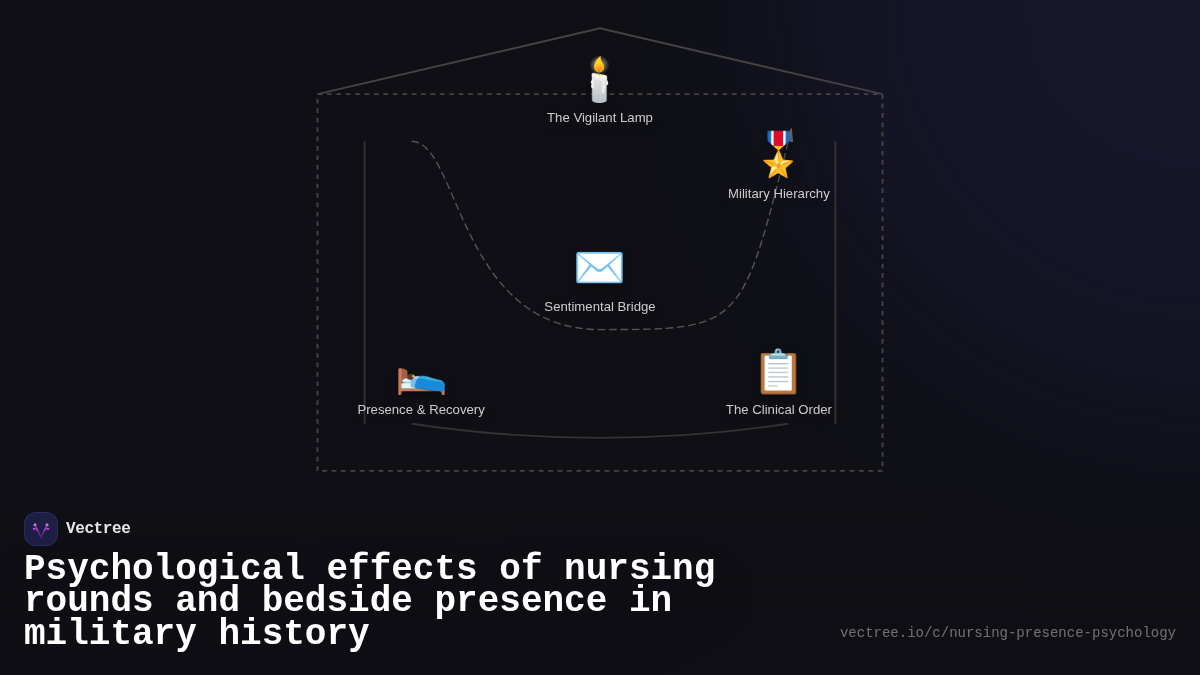 The Vigilant Lamp

Military Hierarchy

Sentimental Bridge

Presence & Recovery

The Clinical Order

Vectree

Psychological effects of nursing rounds and bedside presence in military history

vectree.io/c/nursing-presence-psychology